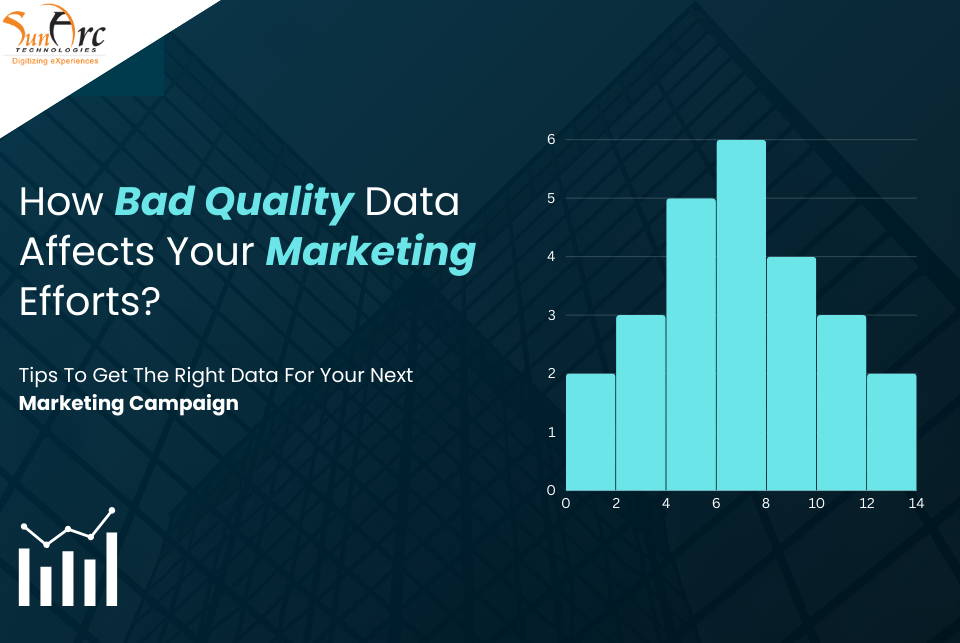 SunArc
TECHNOLOGIES
Digitizing eXperiences

How Bad Quality Data Affects Your Marketing Efforts?

Tips To Get The Right Data For Your Next Marketing Campaign

6
5
4
3
2
1
0
0 2 4 6 8 10 12 14